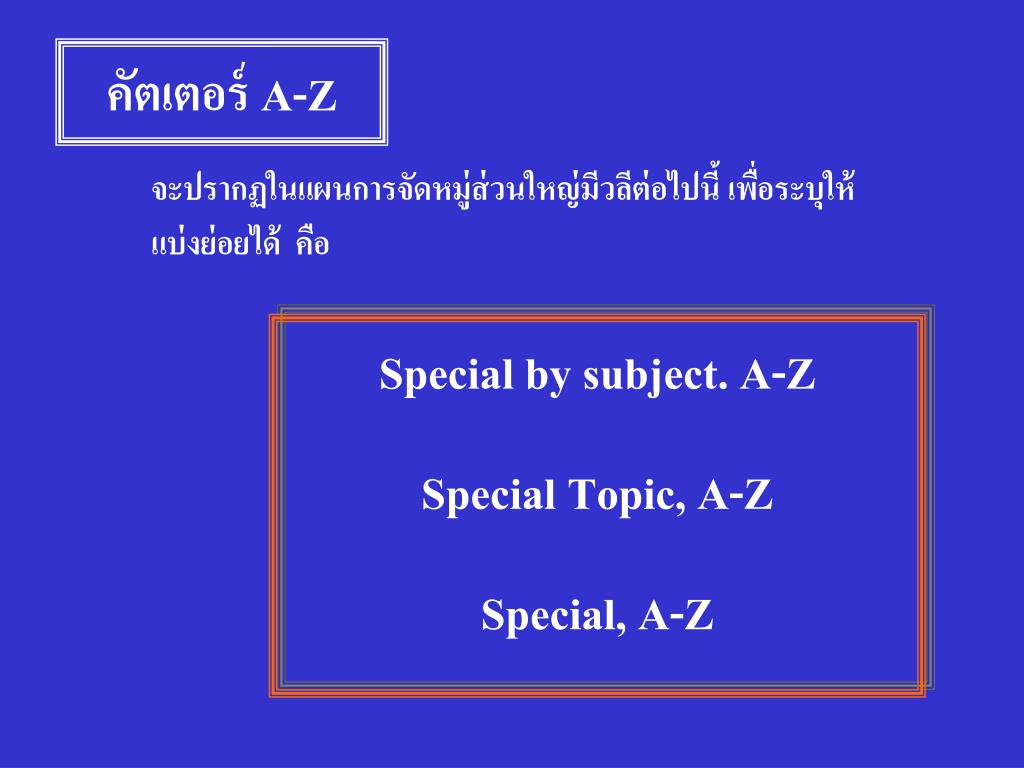 คัตเตอร์ A-Z

จะปรากฏในแผนการจัดหมู่ส่วนใหญ่มีวลีต่อไปนี้ เพื่อระบุให้แบ่งย่อยได้ คือ

Special by subject. A-Z

Special Topic, A-Z

Special, A-Z